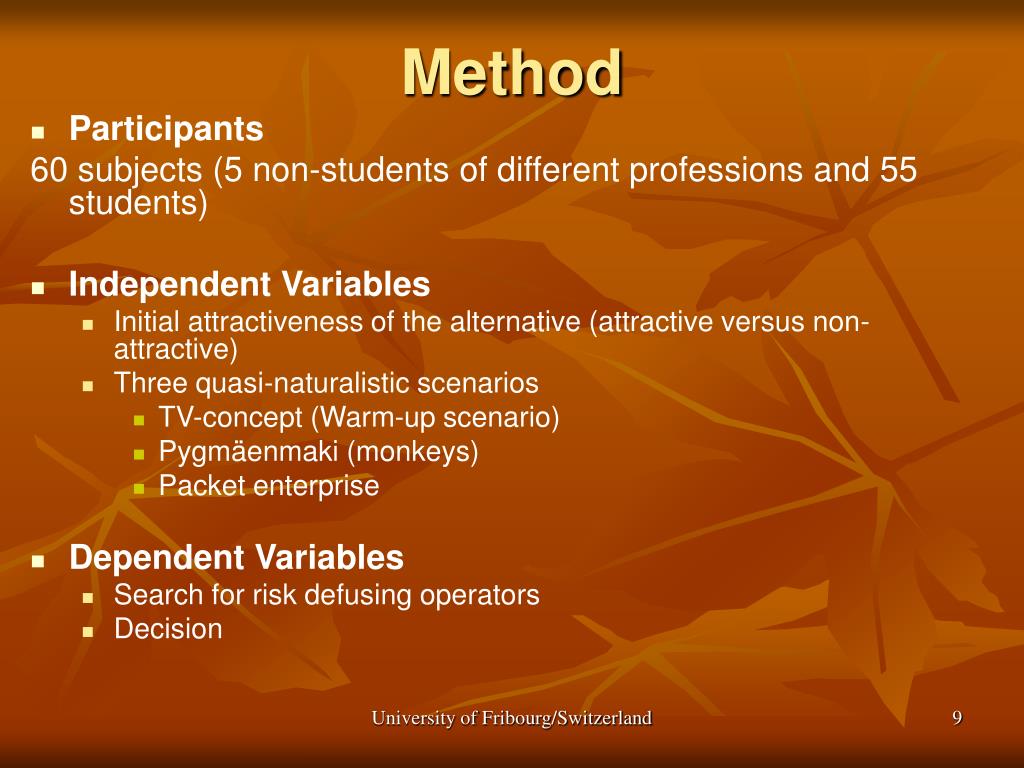 Method

Participants

60 subjects (5 non-students of different professions and 55 students)

Independent Variables

Initial attractiveness of the alternative (attractive versus non-attractive)

Three quasi-naturalistic scenarios

TV-concept (Warm-up scenario)

Pygmäenmaki (monkeys)

Packet enterprise

Dependent Variables

Search for risk defusing operators

Decision

University of Fribourg/Switzerland

9